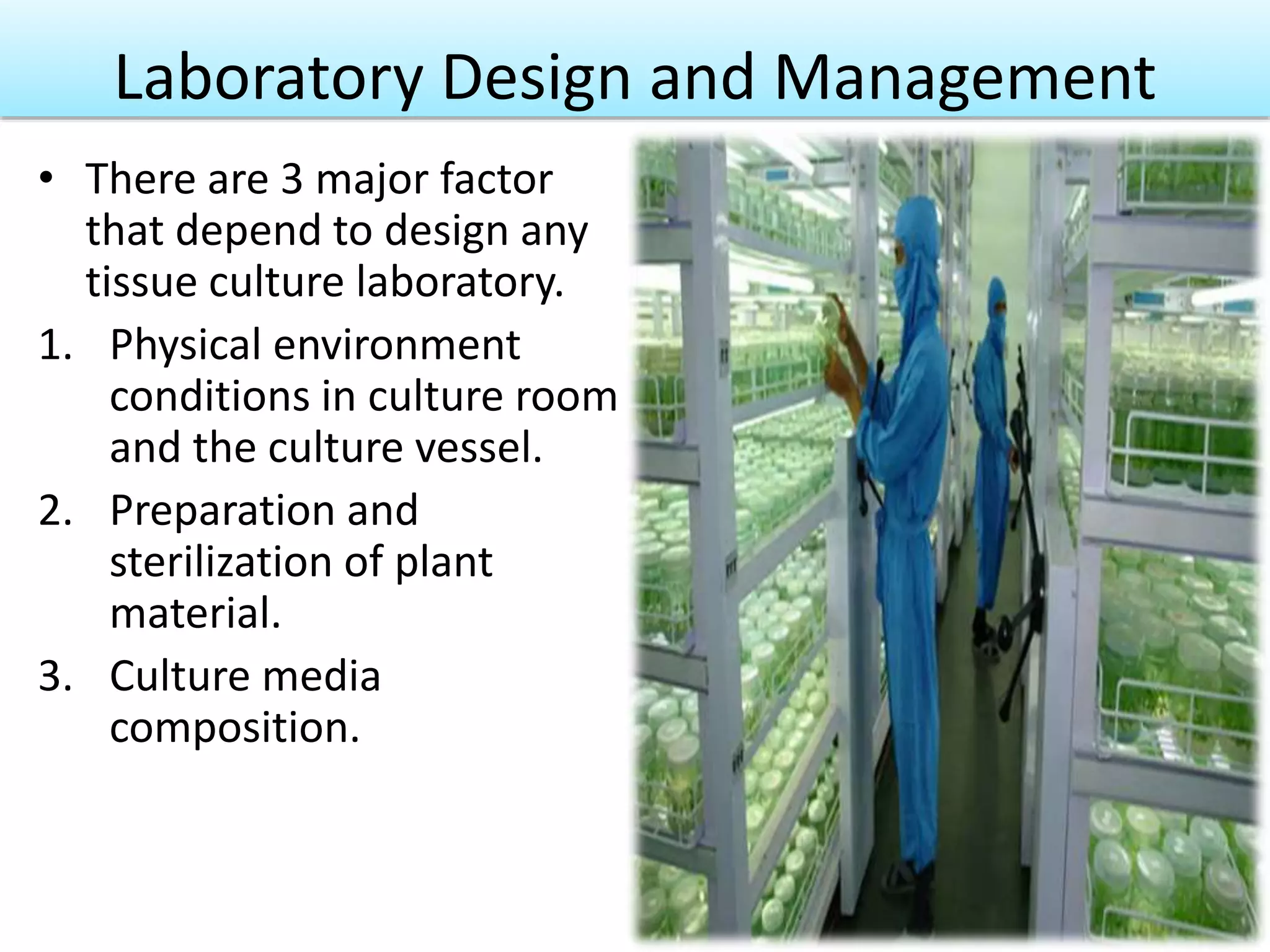 Laboratory Design and Management

• There are 3 major factor that depend to design any tissue culture laboratory.

1. Physical environment conditions in culture room and the culture vessel.
2. Preparation and sterilization of plant material.
3. Culture media composition.